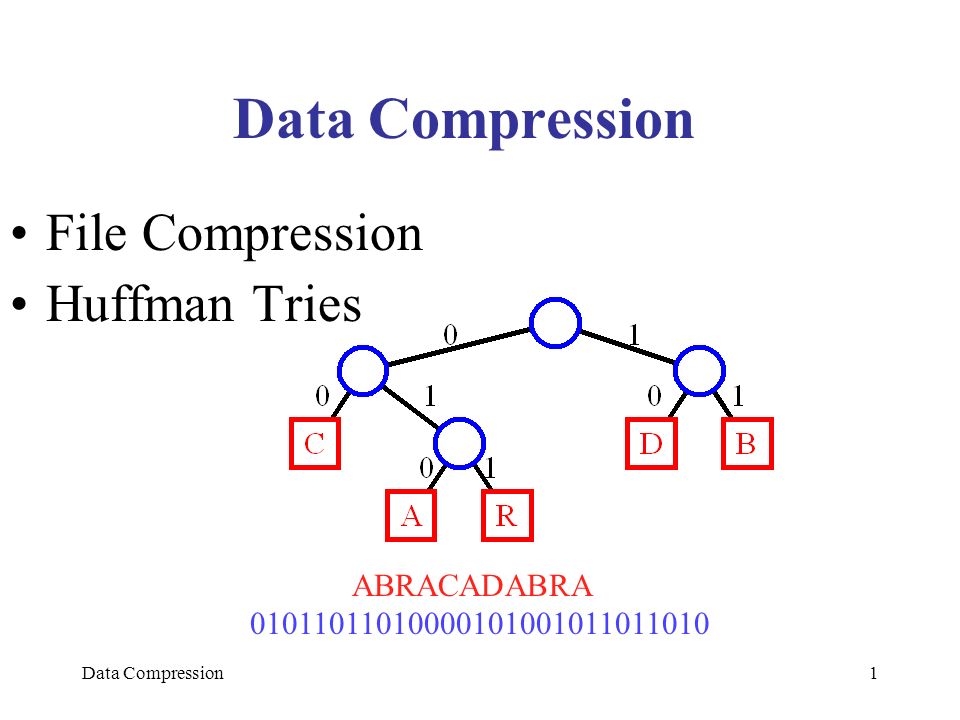 Data Compression

• File Compression
• Huffman Tries

0
1
0
1
0
1
C
D
B
0
1
A
R

ABRACADABRA
01011011010000101001011011010

Data Compression

1